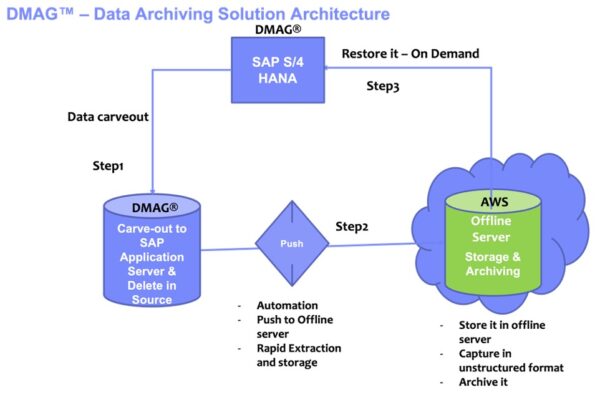 DMAG™ – Data Archiving Solution Architecture

DMAG®

SAP S/4 HANA

Restore it – On Demand

Step3

Data carveout

Step1

DMAG®

Carve-out to SAP Application Server & Delete in Source

Push

Step2

AWS

Offline Server

Storage & Archiving

- Automation
- Push to Offline server
- Rapid Extraction and storage

- Store it in offline server
- Capture in unstructured format
- Archive it